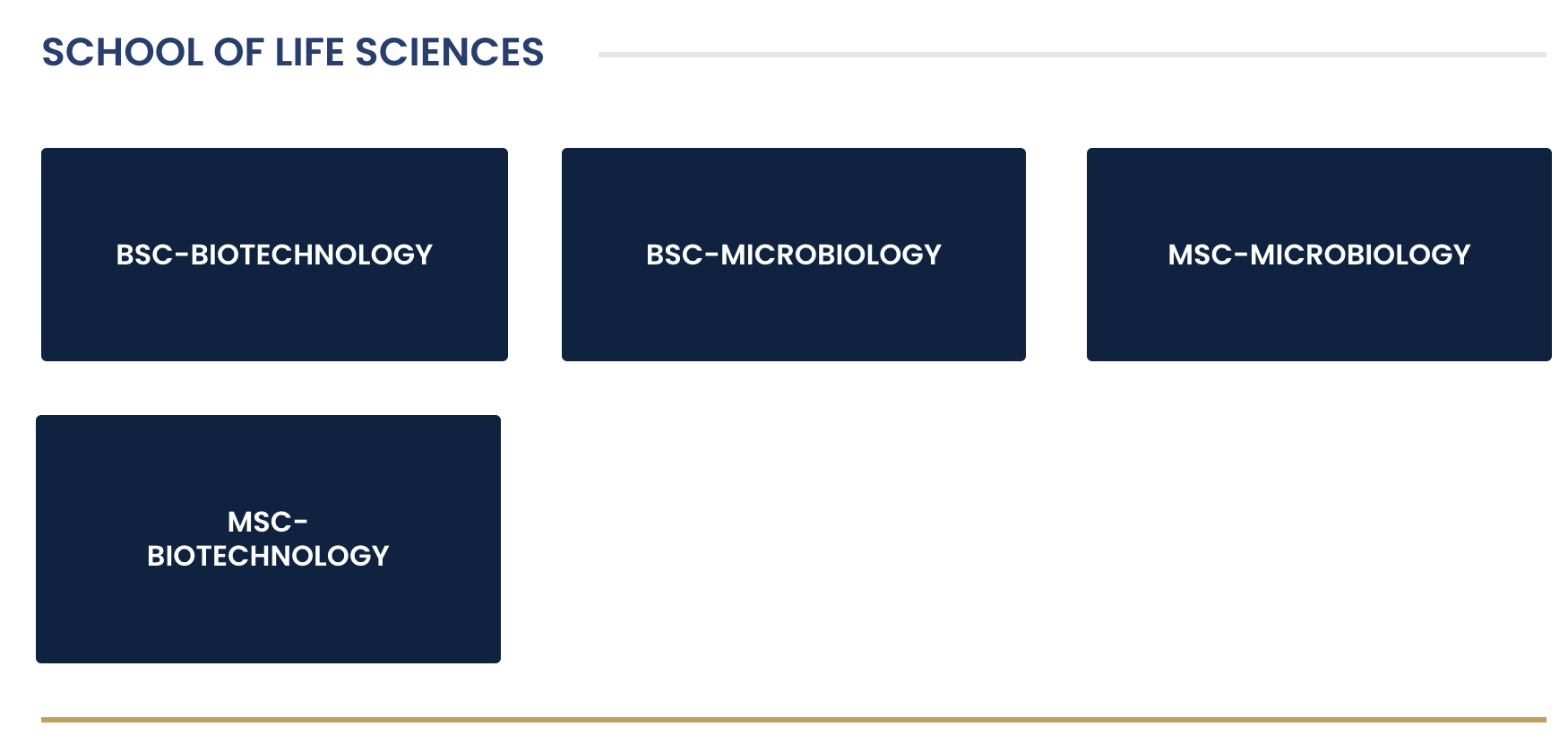 SCHOOL OF LIFE SCIENCES

BSC-BIOTECHNOLOGY

BSC-MICROBIOLOGY

MSC-MICROBIOLOGY

MSC-BIOTECHNOLOGY